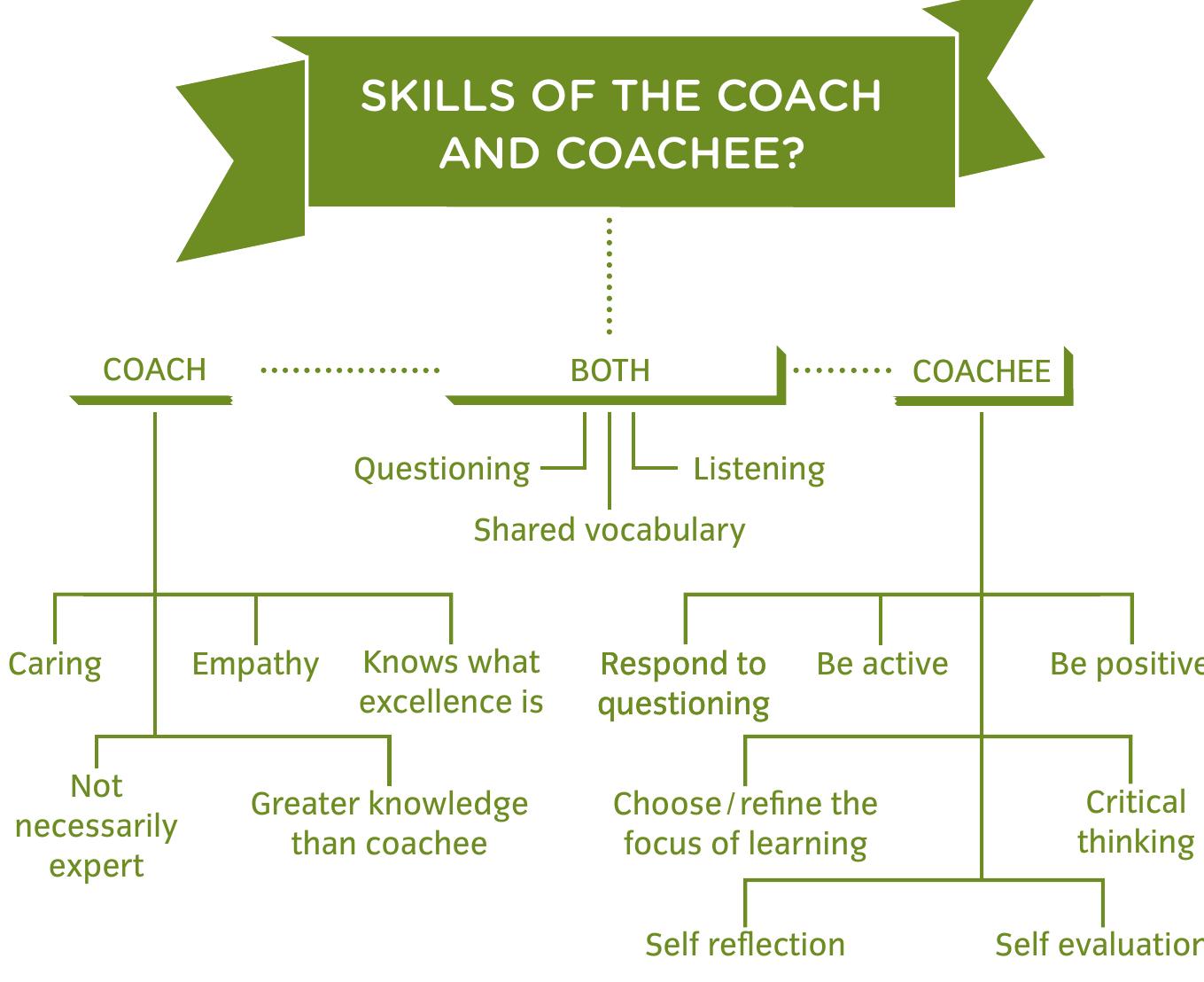 SKILLS OF THE COACH AND COACHEE?

COACH

BOTH

COACHEE

Questioning

Listening

Shared vocabulary

Caring

Empathy

Knows what excellence is

Not necessarily expert

Greater knowledge than coachee

Respond to questioning

Be active

Be positive

Choose / refine the focus of learning

Critical thinking

Self reflection

Self evaluation